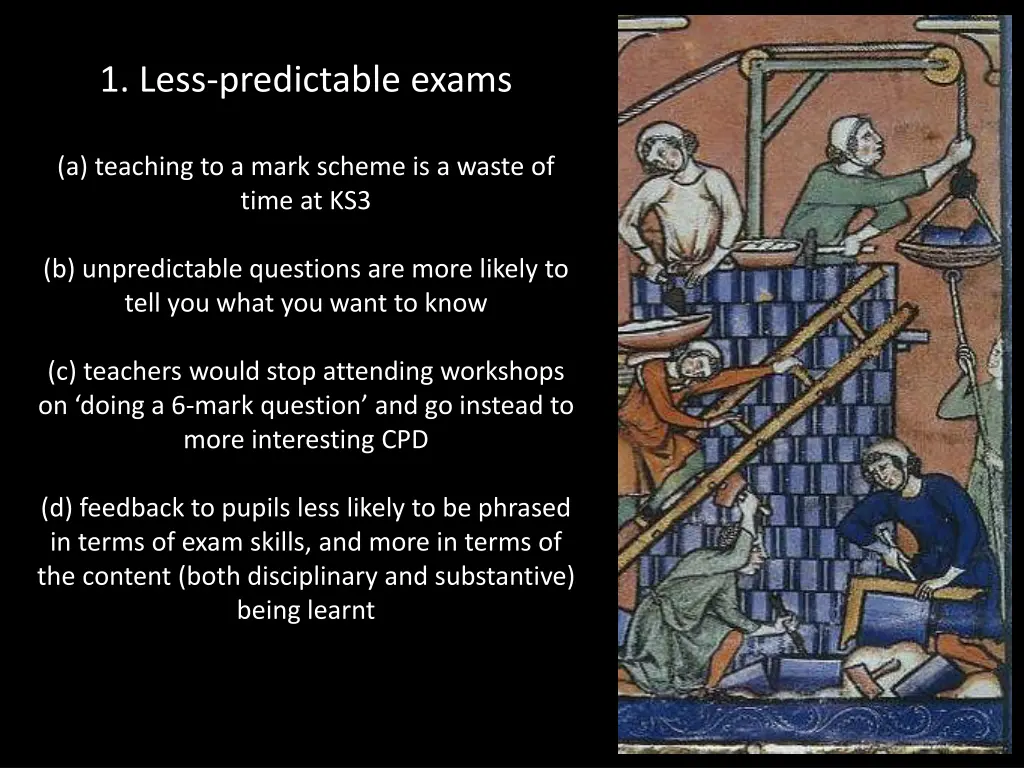 1. Less-predictable exams

(a) teaching to a mark scheme is a waste of time at KS3

(b) unpredictable questions are more likely to tell you what you want to know

(c) teachers would stop attending workshops on ‘doing a 6-mark question’ and go instead to more interesting CPD

(d) feedback to pupils less likely to be phrased in terms of exam skills, and more in terms of the content (both disciplinary and substantive) being learnt